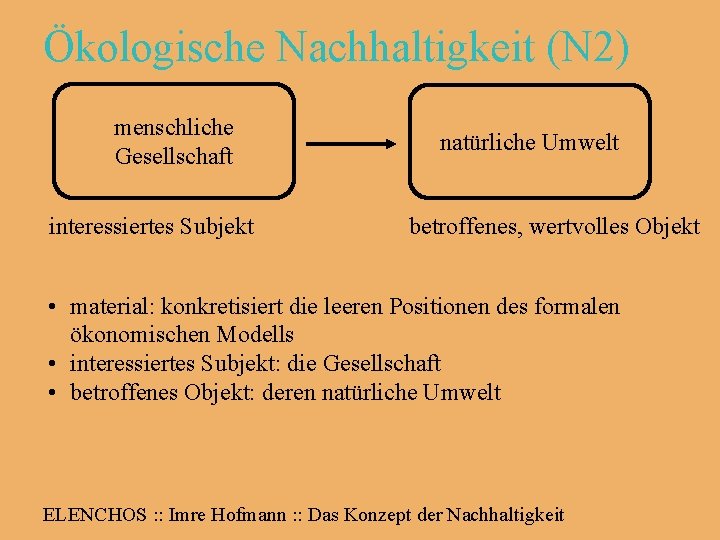 Ökologische Nachhaltigkeit (N2)

menschliche Gesellschaft

natürliche Umwelt

interessiertes Subjekt

betroffenes, wertvolles Objekt

• material: konkretisiert die leeren Positionen des formalen ökonomischen Modells
• interessiertes Subjekt: die Gesellschaft
• betroffenes Objekt: deren natürliche Umwelt

ELENCHOS :: Imre Hofmann :: Das Konzept der Nachhaltigkeit